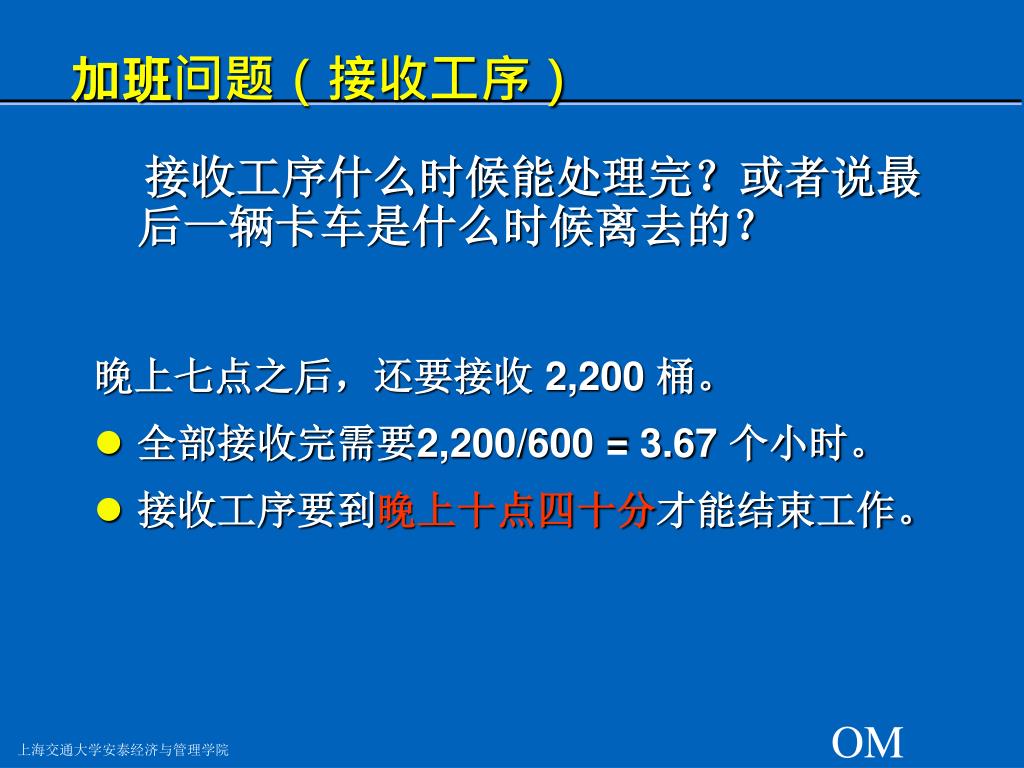 加班问题（接收工序）

接收工序什么时候能处理完？或者说最后一辆卡车是什么时候离去的？

晚上七点之后，还要接收 2,200 桶。

● 全部接收完需要2,200/600 = 3.67 个小时。

● 接收工序要到晚上十点四十分才能结束工作。

上海交通大学安泰经济与管理学院

OM